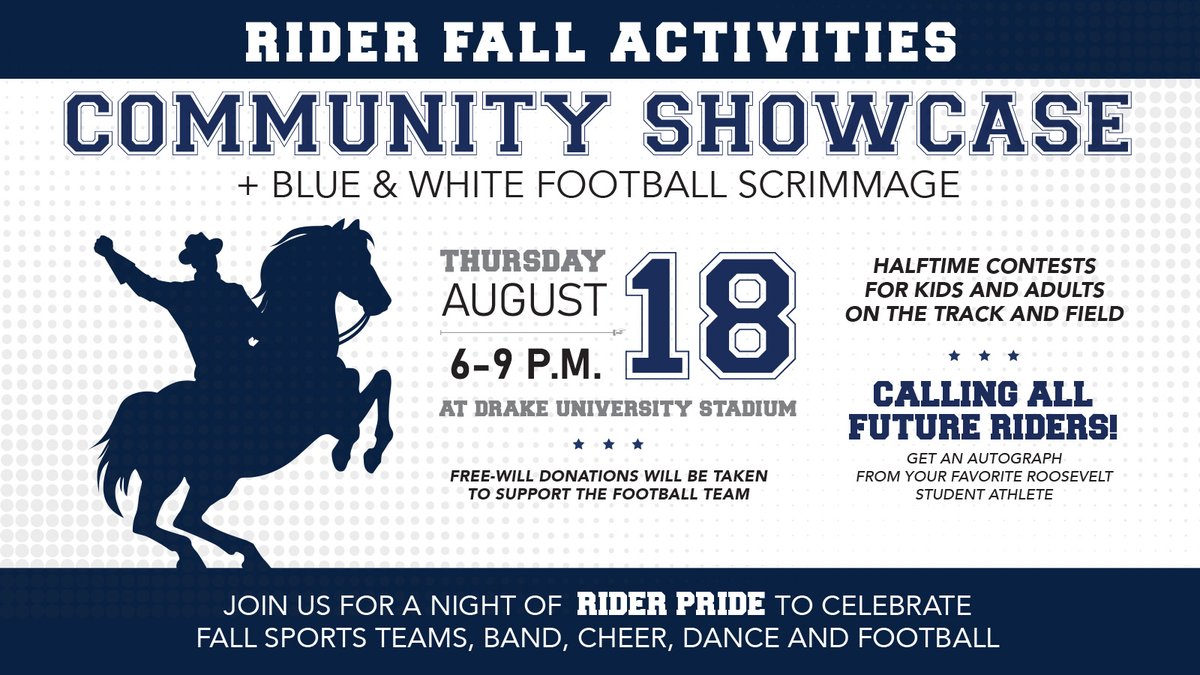 RIDER FALL ACTIVITIES

COMMUNITY SHOWCASE

+ BLUE & WHITE FOOTBALL SCRIMMAGE

THURSDAY
AUGUST
18
6-9 P.M.

AT DRAKE UNIVERSITY STADIUM

FREE-WILL DONATIONS WILL BE TAKEN TO SUPPORT THE FOOTBALL TEAM

HALFTIME CONTESTS FOR KIDS AND ADULTS ON THE TRACK AND FIELD

CALLING ALL FUTURE RIDERS!

GET AN AUTOGRAPH FROM YOUR FAVORITE ROOSEVELT STUDENT ATHLETE

JOIN US FOR A NIGHT OF RIDER PRIDE TO CELEBRATE FALL SPORTS TEAMS, BAND, CHEER, DANCE AND FOOTBALL